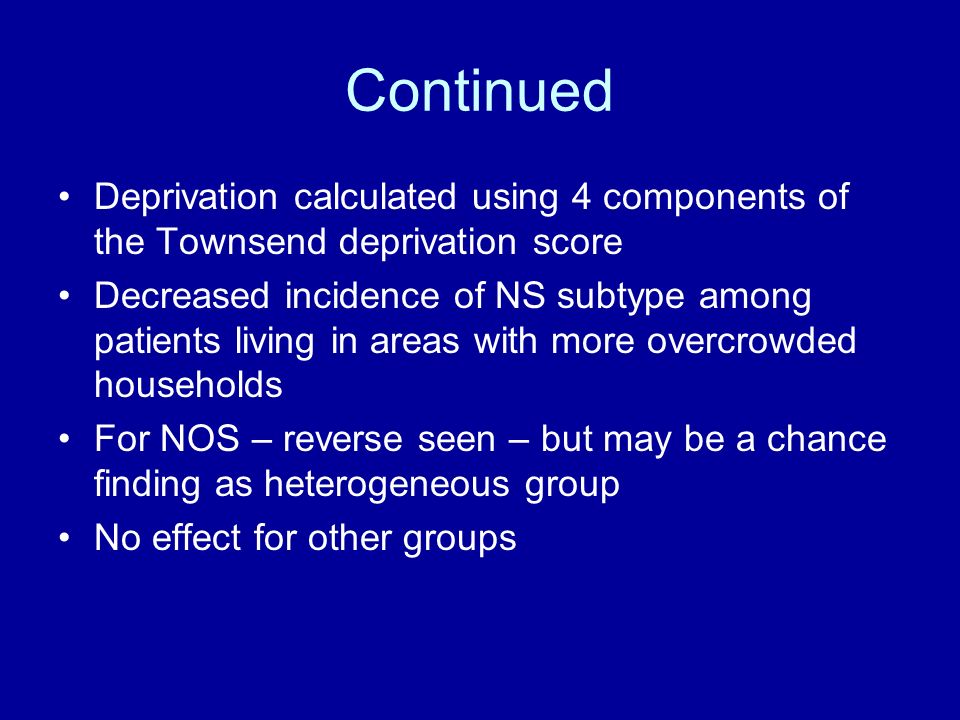 Continued

• Deprivation calculated using 4 components of the Townsend deprivation score
• Decreased incidence of NS subtype among patients living in areas with more overcrowded households
• For NOS – reverse seen – but may be a chance finding as heterogeneous group
• No effect for other groups